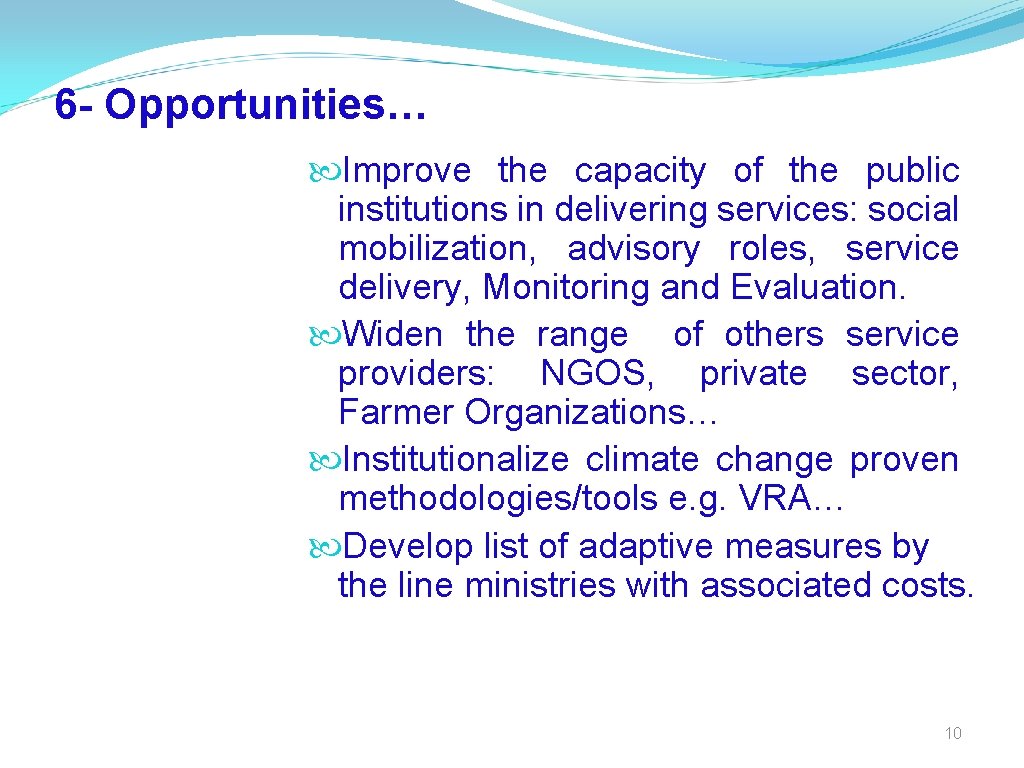 6- Opportunities…

Improve the capacity of the public institutions in delivering services: social mobilization, advisory roles, service delivery, Monitoring and Evaluation.

Widen the range of others service providers: NGOS, private sector, Farmer Organizations…

Institutionalize climate change proven methodologies/tools e.g. VRA…

Develop list of adaptive measures by the line ministries with associated costs.

10